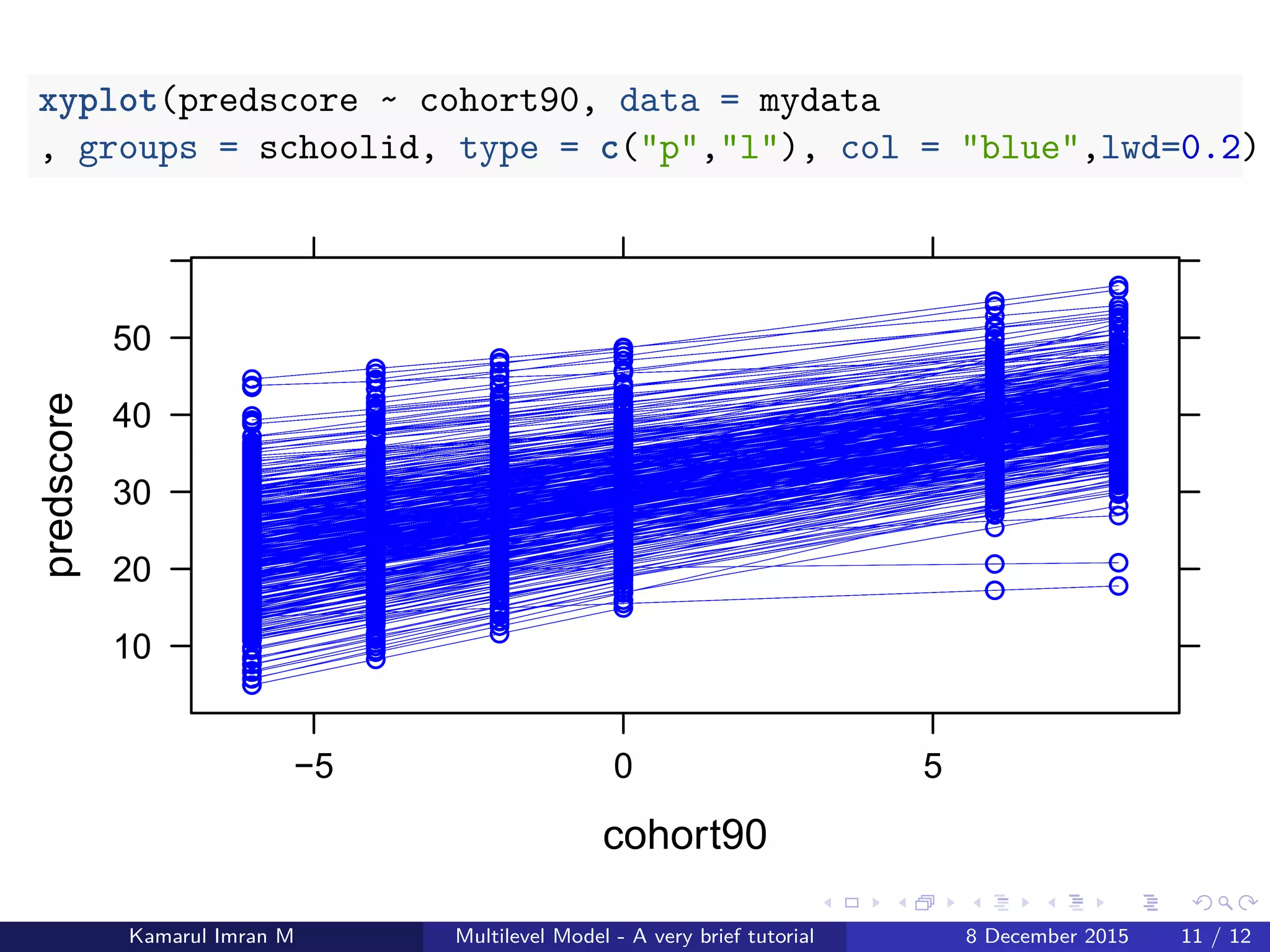 xyplot(predscore ~ cohort90, data = mydata
, groups = schoolid, type = c("p","l"), col = "blue",lwd=0.2)

50
40
30
20
10
predscore
−5
0
5
cohort90

Kamarul Imran M
Multilevel Model - A very brief tutorial
8 December 2015
11 / 12